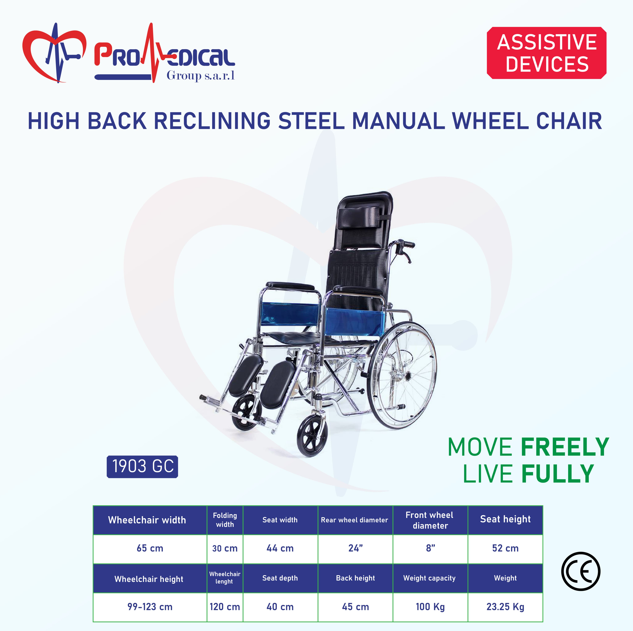 ProMedical
Group s.a.r.l

ASSISTIVE DEVICES

HIGH BACK RECLINING STEEL MANUAL WHEEL CHAIR

1903 GC

MOVE FREELY
LIVE FULLY

| Wheelchair width | Folding width | Seat width | Rear wheel diameter | Front wheel diameter | Seat height |
|---|---|---|---|---|---|
| 65 cm | 30 cm | 44 cm | 24" | 8" | 52 cm |
| Wheelchair height | Wheelchair lenght | Seat depth | Back height | Weight capacity | Weight |
| 99-123 cm | 120 cm | 40 cm | 45 cm | 100 Kg | 23.25 Kg |

CE